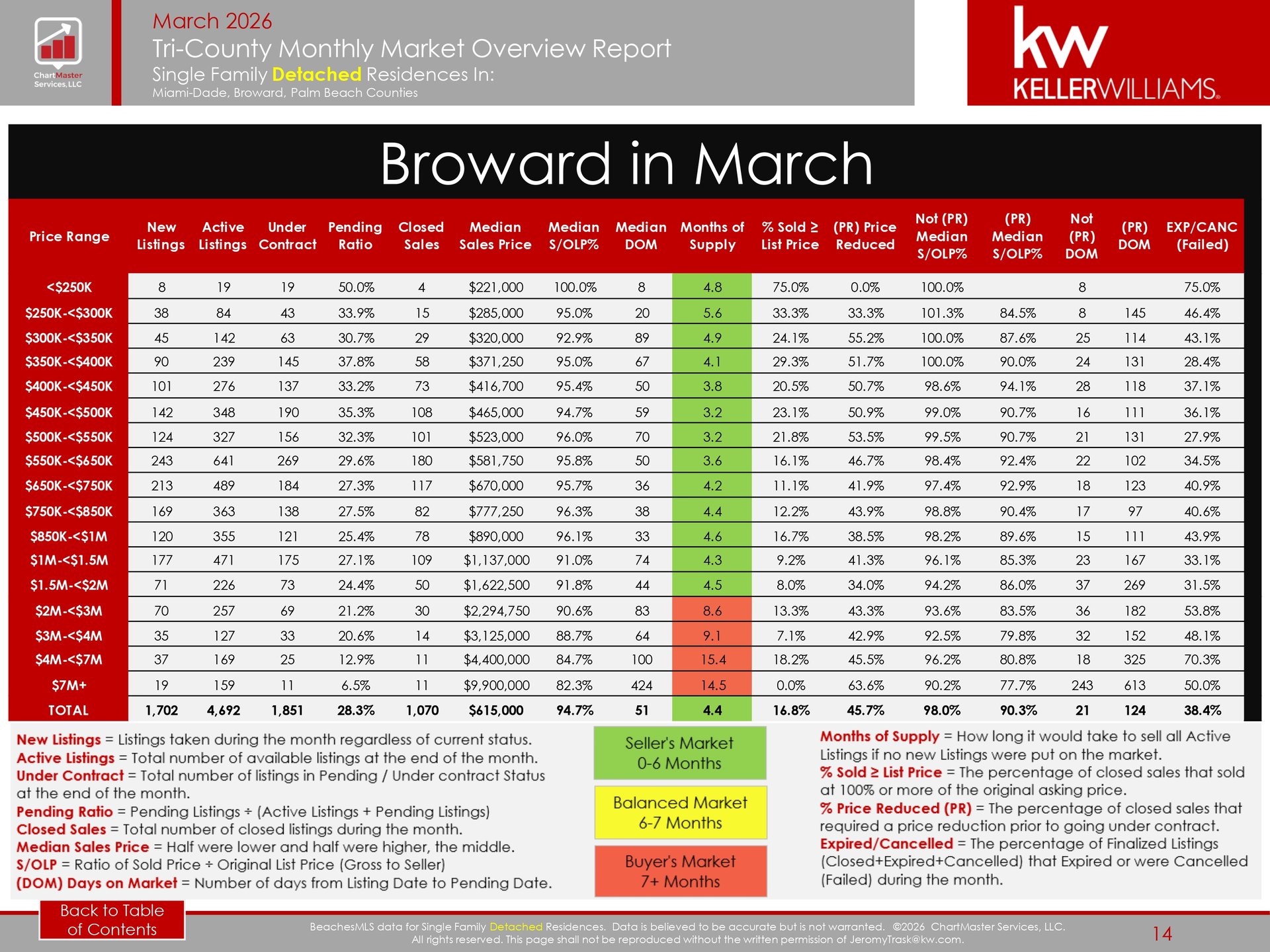 ChartMaster Services, LLC

March 2026
Tri-County Monthly Market Overview Report
Single Family Detached Residences In:
Miami-Dade, Broward, Palm Beach Counties

kw KELLERWILLIAMS.

Broward in March

| Price Range | New Listings | Active Listings | Under Contract | Pending Ratio | Closed Sales | Median Sales Price | Median S/OLP% | Median DOM | Months of Supply | % Sold ≥ List Price | (PR) Price Reduced | Not (PR) Median S/OLP% | (PR) Median S/OLP% | Not (PR) DOM | (PR) DOM | EXP/CANC (Failed) |
|---|---|---|---|---|---|---|---|---|---|---|---|---|---|---|---|---|
| <$250K | 8 | 19 | 19 | 50.0% | 4 | $221,000 | 100.0% | 8 | 4.8 | 75.0% | 0.0% | 100.0% | | 8 | | 75.0% |
| $250K-<$300K | 38 | 84 | 43 | 33.9% | 15 | $285,000 | 95.0% | 20 | 5.6 | 33.3% | 33.3% | 101.3% | 84.5% | 8 | 145 | 46.4% |
| $300K-<$350K | 45 | 142 | 63 | 30.7% | 29 | $320,000 | 92.9% | 89 | 4.9 | 24.1% | 55.2% | 100.0% | 87.6% | 25 | 114 | 43.1% |
| $350K-<$400K | 90 | 239 | 145 | 37.8% | 58 | $371,250 | 95.0% | 67 | 4.1 | 29.3% | 51.7% | 100.0% | 90.0% | 24 | 131 | 28.4% |
| $400K-<$450K | 101 | 276 | 137 | 33.2% | 73 | $416,700 | 95.4% | 50 | 3.8 | 20.5% | 50.7% | 98.6% | 94.1% | 28 | 118 | 37.1% |
| $450K-<$500K | 142 | 348 | 190 | 35.3% | 108 | $465,000 | 94.7% | 59 | 3.2 | 23.1% | 50.9% | 99.0% | 90.7% | 16 | 111 | 36.1% |
| $500K-<$550K | 124 | 327 | 156 | 32.3% | 101 | $523,000 | 96.0% | 70 | 3.2 | 21.8% | 53.5% | 99.5% | 90.7% | 21 | 131 | 27.9% |
| $550K-<$650K | 243 | 641 | 269 | 29.6% | 180 | $581,750 | 95.8% | 50 | 3.6 | 16.1% | 46.7% | 98.4% | 92.4% | 22 | 102 | 34.5% |
| $650K-<$750K | 213 | 489 | 184 | 27.3% | 117 | $670,000 | 95.7% | 36 | 4.2 | 11.1% | 41.9% | 97.4% | 92.9% | 18 | 123 | 40.9% |
| $750K-<$850K | 169 | 363 | 138 | 27.5% | 82 | $777,250 | 96.3% | 38 | 4.4 | 12.2% | 43.9% | 98.8% | 90.4% | 17 | 97 | 40.6% |
| $850K-<$1M | 120 | 355 | 121 | 25.4% | 78 | $890,000 | 96.1% | 33 | 4.6 | 16.7% | 38.5% | 98.2% | 89.6% | 15 | 111 | 43.9% |
| $1M-<$1.5M | 177 | 471 | 175 | 27.1% | 109 | $1,137,000 | 91.0% | 74 | 4.3 | 9.2% | 41.3% | 96.1% | 85.3% | 23 | 167 | 33.1% |
| $1.5M-<$2M | 71 | 226 | 73 | 24.4% | 50 | $1,622,500 | 91.8% | 44 | 4.5 | 8.0% | 34.0% | 94.2% | 86.0% | 37 | 269 | 31.5% |
| $2M-<$3M | 70 | 257 | 69 | 21.2% | 30 | $2,294,750 | 90.6% | 83 | 8.6 | 13.3% | 43.3% | 93.6% | 83.5% | 36 | 182 | 53.8% |
| $3M-<$4M | 35 | 127 | 33 | 20.6% | 14 | $3,125,000 | 88.7% | 64 | 9.1 | 7.1% | 42.9% | 92.5% | 79.8% | 32 | 152 | 48.1% |
| $4M-<$7M | 37 | 169 | 25 | 12.9% | 11 | $4,400,000 | 84.7% | 100 | 15.4 | 18.2% | 45.5% | 96.2% | 80.8% | 18 | 325 | 70.3% |
| $7M+ | 19 | 159 | 11 | 6.5% | 11 | $9,900,000 | 82.3% | 424 | 14.5 | 0.0% | 63.6% | 90.2% | 77.7% | 243 | 613 | 50.0% |
| TOTAL | 1,702 | 4,692 | 1,851 | 28.3% | 1,070 | $615,000 | 94.7% | 51 | 4.4 | 16.8% | 45.7% | 98.0% | 90.3% | 21 | 124 | 38.4% |

New Listings = Listings taken during the month regardless of current status.
Active Listings = Total number of available listings at the end of the month.
Under Contract = Total number of listings in Pending / Under contract Status at the end of the month.
Pending Ratio = Pending Listings ÷ (Active Listings + Pending Listings)
Closed Sales = Total number of closed listings during the month.
Median Sales Price = Half were lower and half were higher, the middle.
S/OLP = Ratio of Sold Price ÷ Original List Price (Gross to Seller)
(DOM) Days on Market = Number of days from Listing Date to Pending Date.

Seller's Market
0-6 Months

Balanced Market
6-7 Months

Buyer's Market
7+ Months

Months of Supply = How long it would take to sell all Active Listings if no new Listings were put on the market.
% Sold ≥ List Price = The percentage of closed sales that sold at 100% or more of the original asking price.
% Price Reduced (PR) = The percentage of closed sales that required a price reduction prior to going under contract.
Expired/Cancelled = The percentage of Finalized Listings (Closed+Expired+Cancelled) that Expired or were Cancelled (Failed) during the month.

Back to Table of Contents

BeachesMLS data for Single Family Detached Residences. Data is believed to be accurate but is not warranted. ©2026 ChartMaster Services, LLC.
All rights reserved. This page shall not be reproduced without the written permission of JeromyTrask@kw.com.

14